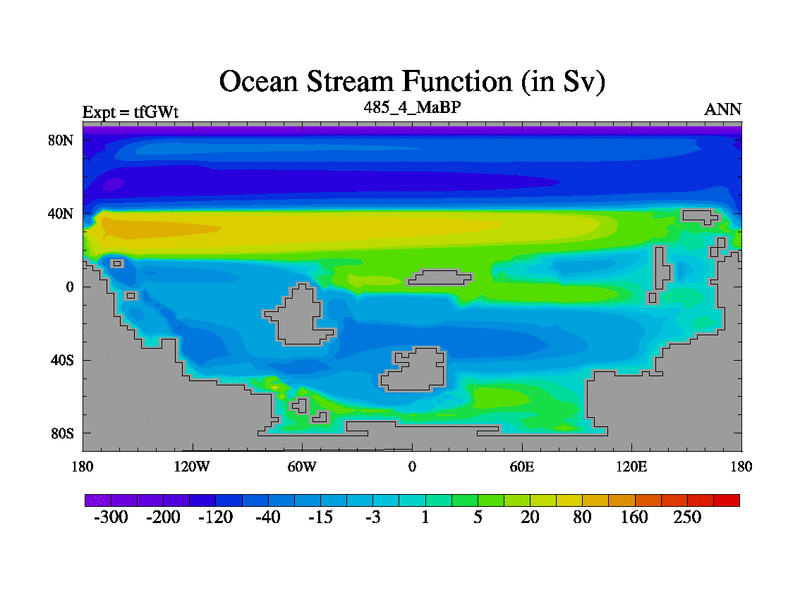 Ocean Stream Function (in Sv)

Expt = tfGWt
485_4_MaBP
ANN

80N
40N
0
40S
80S

180
120W
60W
0
60E
120E
180

-300
-200
-120
-40
-15
-3
1
5
20
80
160
250